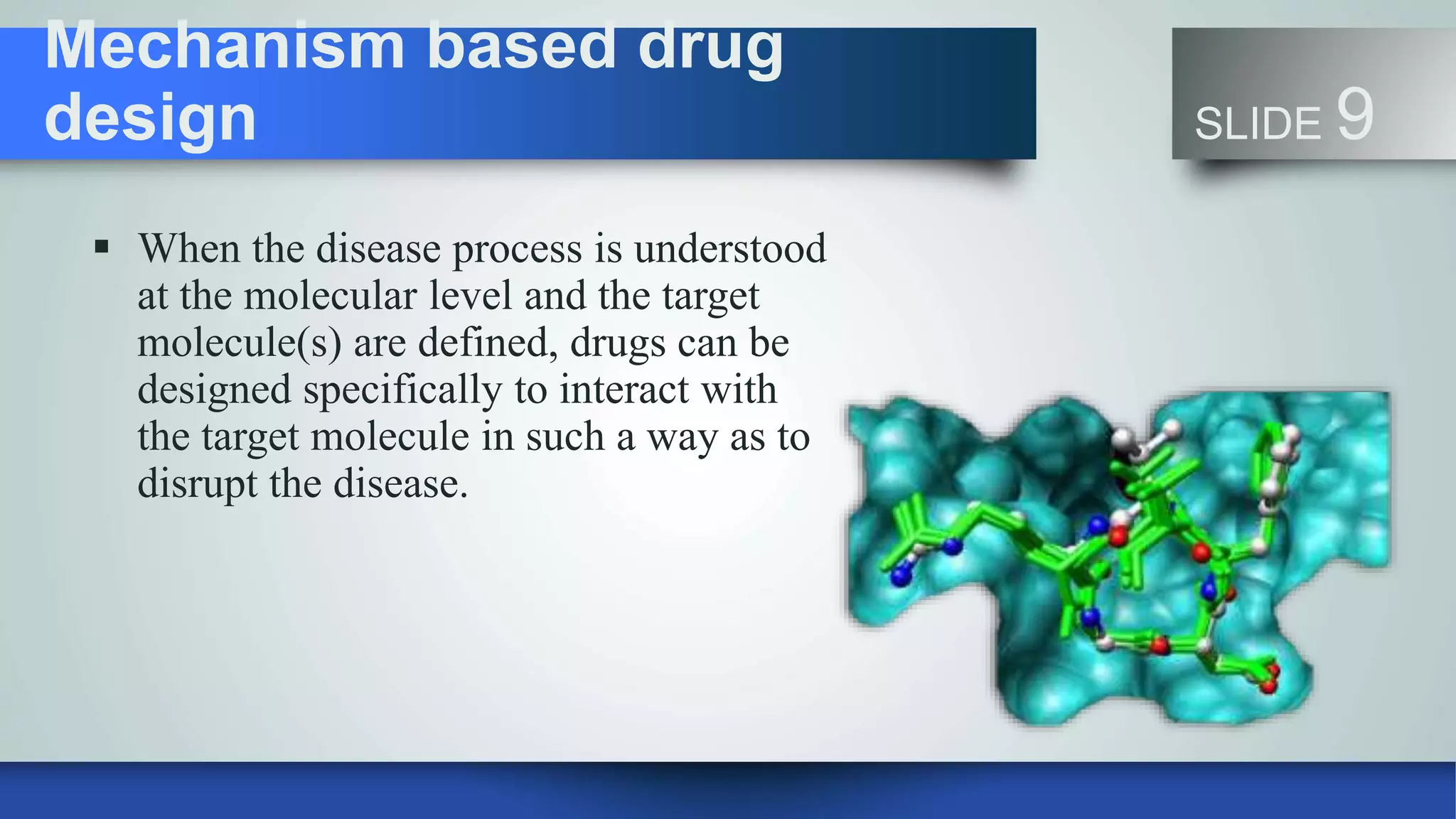 Mechanism based drug design

SLIDE 9

▪ When the disease process is understood at the molecular level and the target molecule(s) are defined, drugs can be designed specifically to interact with the target molecule in such a way as to disrupt the disease.